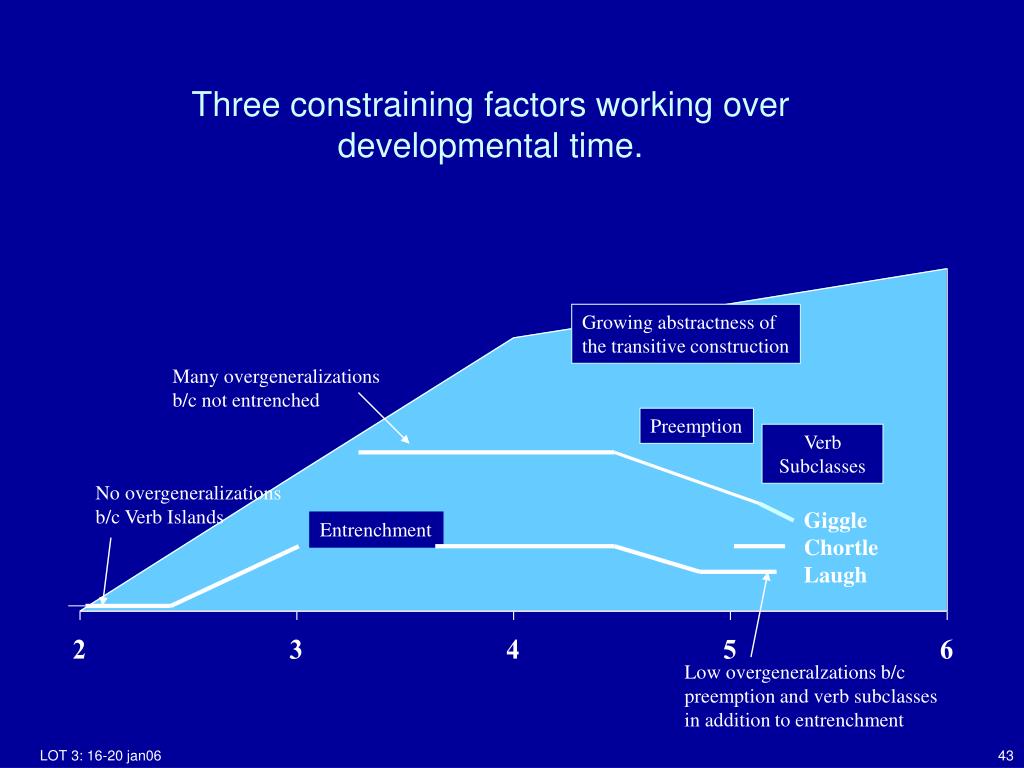 Three constraining factors working over developmental time.

Growing abstractness of the transitive construction

Many overgeneralizations b/c not entrenched

Preemption

Verb Subclasses

No overgeneralizations b/c Verb Islands

Entrenchment

Giggle
Chortle
Laugh

2
3
4
5
6

Low overgeneralzations b/c preemption and verb subclasses in addition to entrenchment

LOT 3: 16-20 jan06

43